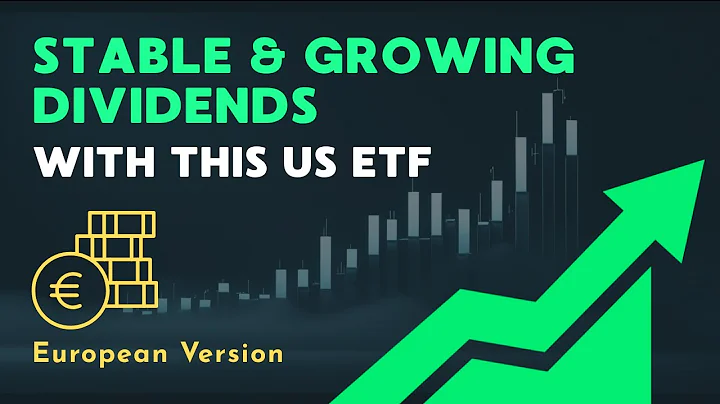 STABLE & GROWING DIVIDENDS

WITH THIS US ETF

€

European Version